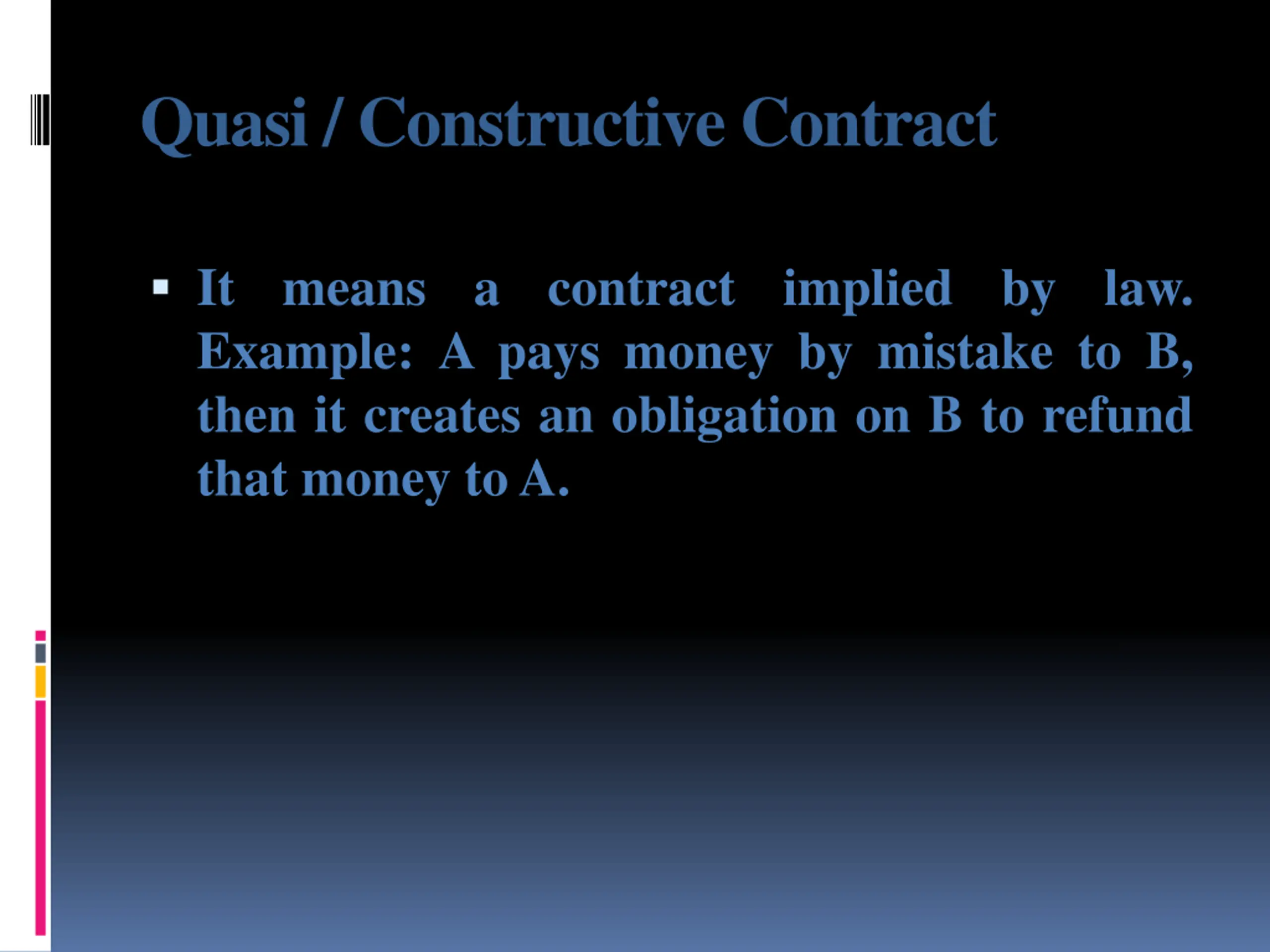 Quasi / Constructive Contract

▪ It means a contract implied by law. Example: A pays money by mistake to B, then it creates an obligation on B to refund that money to A.